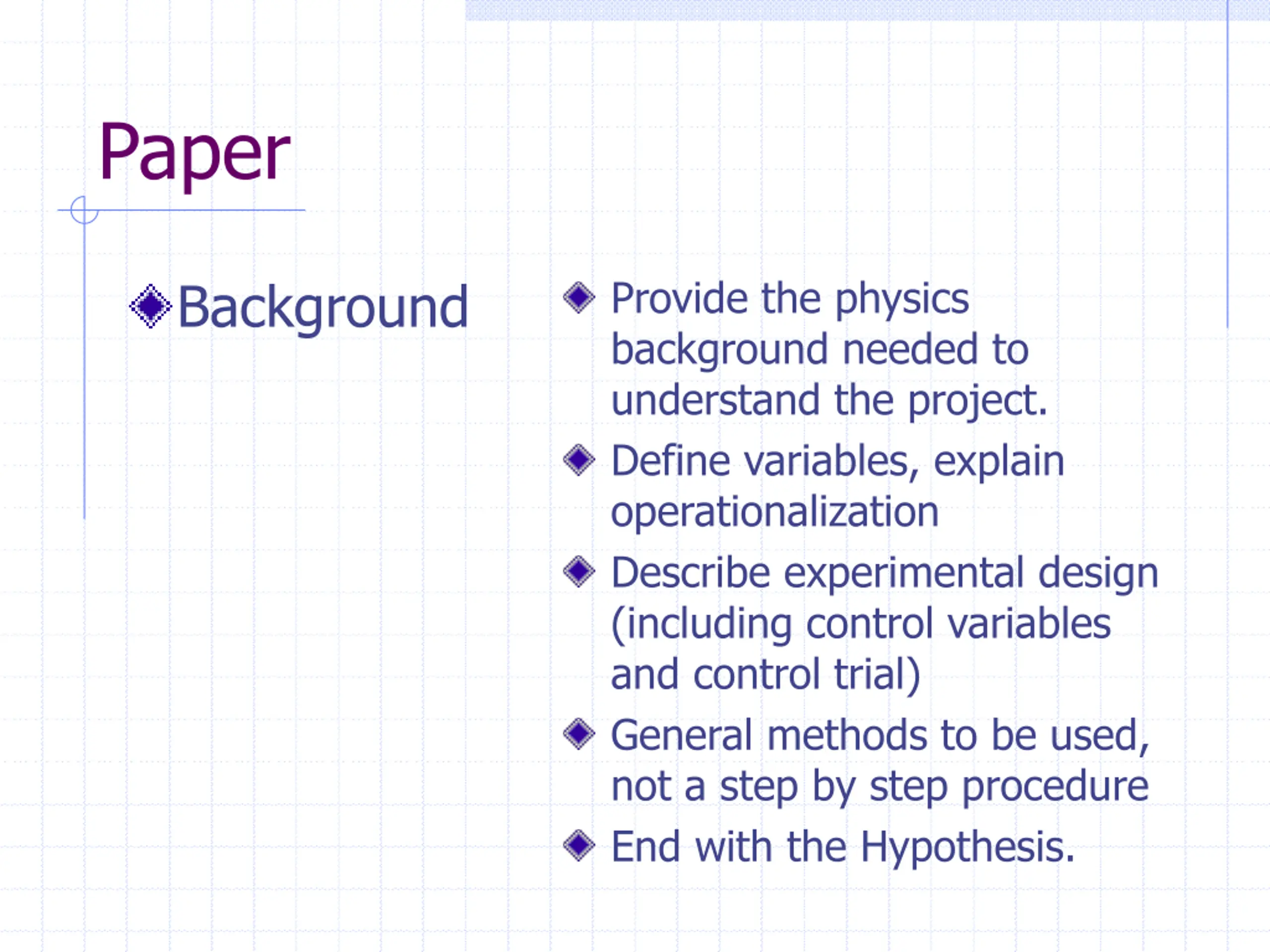 Paper

Background

Provide the physics background needed to understand the project.

Define variables, explain operationalization

Describe experimental design (including control variables and control trial)

General methods to be used, not a step by step procedure

End with the Hypothesis.